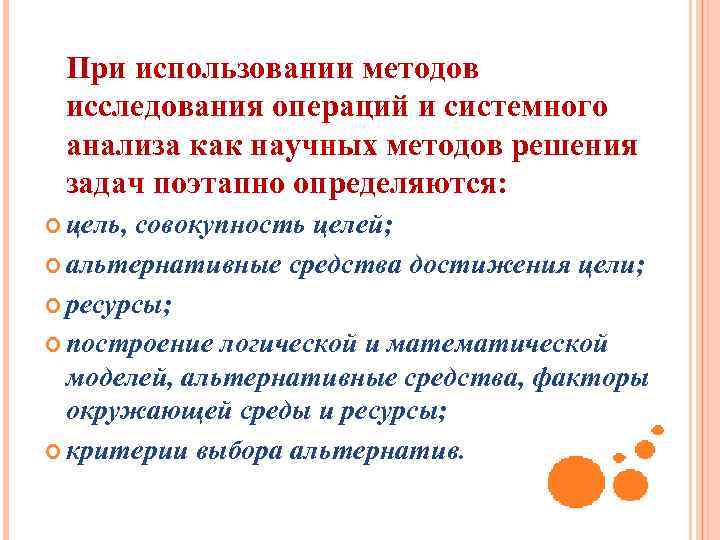 При использовании методов исследования операций и системного анализа как научных методов решения задач поэтапно определяются:

цель, совокупность целей;

альтернативные средства достижения цели;

ресурсы;

построение логической и математической моделей, альтернативные средства, факторы окружающей среды и ресурсы;

критерии выбора альтернатив.